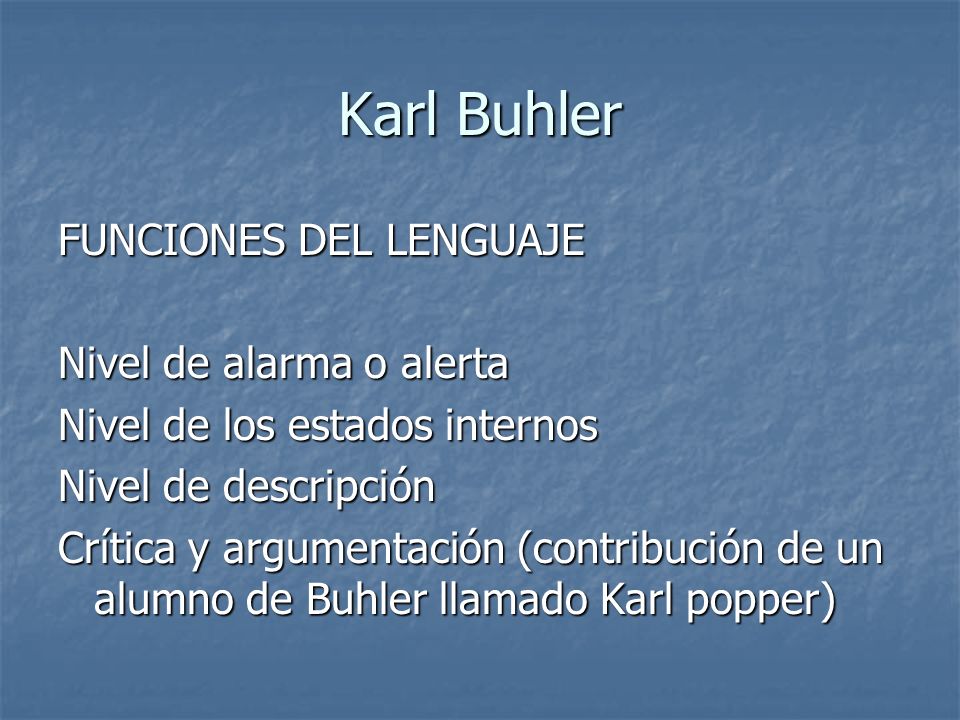 Karl Buhler

FUNCIONES DEL LENGUAJE

Nivel de alarma o alerta
Nivel de los estados internos
Nivel de descripción
Crítica y argumentación (contribución de un alumno de Buhler llamado Karl popper)